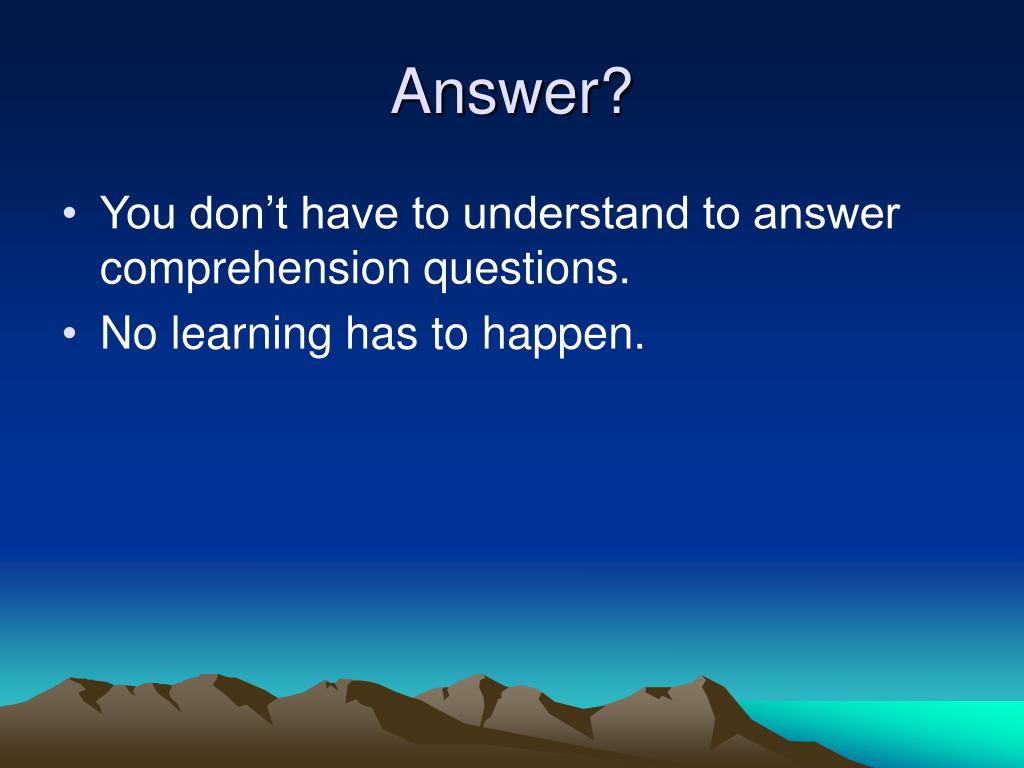 Answer?

• You don’t have to understand to answer comprehension questions.
• No learning has to happen.